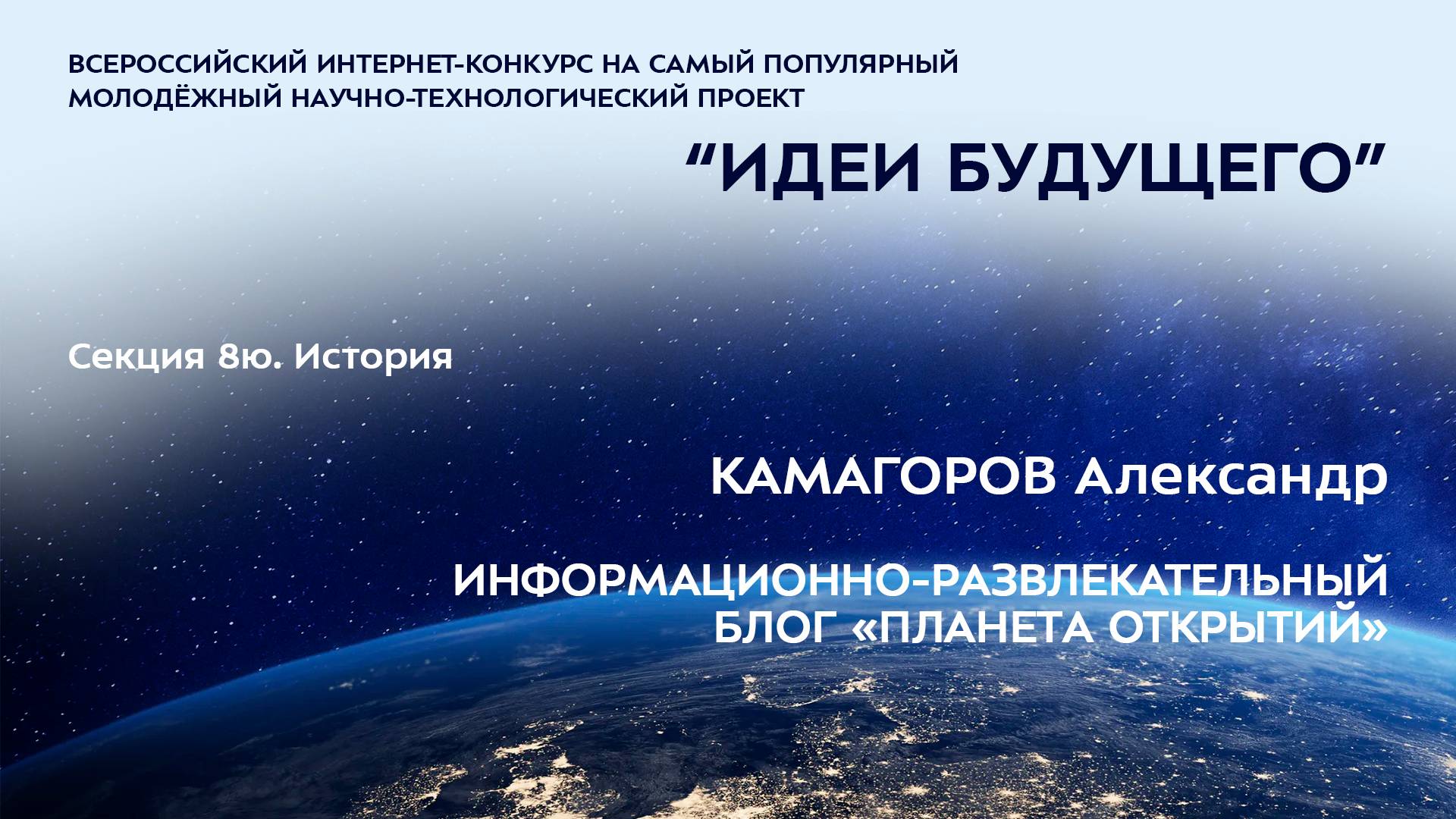 ВСЕРОССИЙСКИЙ ИНТЕРНЕТ-КОНКУРС НА САМЫЙ ПОПУЛЯРНЫЙ МОЛОДЁЖНЫЙ НАУЧНО-ТЕХНОЛОГИЧЕСКИЙ ПРОЕКТ

“ИДЕИ БУДУЩЕГО”

Секция 8ю. История

КАМАГОРОВ Александр

ИНФОРМАЦИОННО-РАЗВЛЕКАТЕЛЬНЫЙ БЛОГ «ПЛАНЕТА ОТКРЫТИЙ»